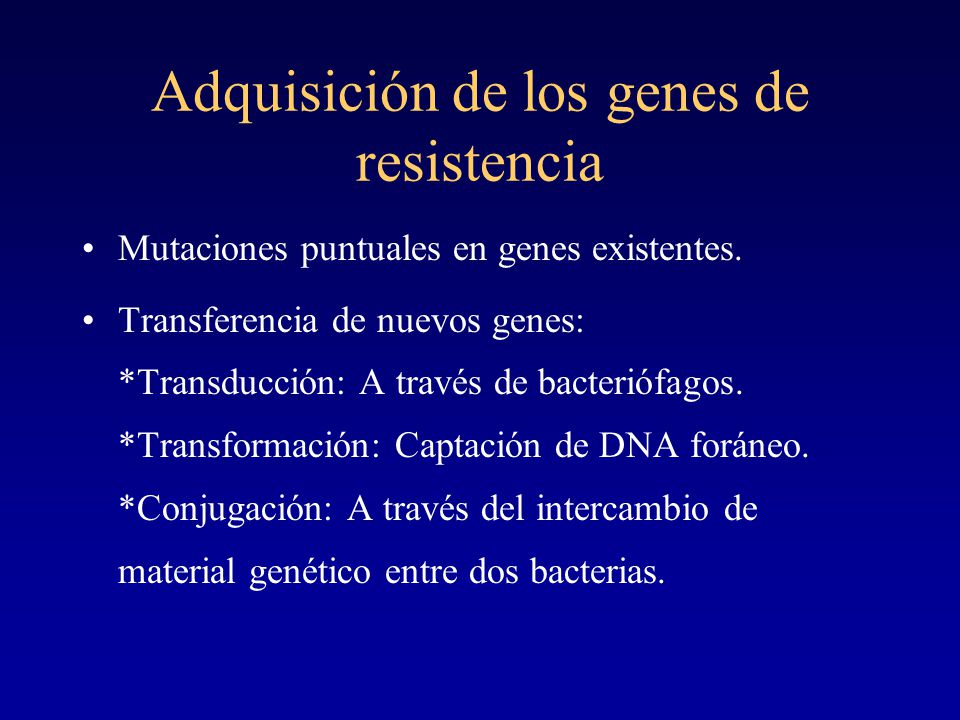 Adquisición de los genes de resistencia

• Mutaciones puntuales en genes existentes.

• Transferencia de nuevos genes:
*Transducción: A través de bacteriófagos.
*Transformación: Captación de DNA foráneo.
*Conjugación: A través del intercambio de material genético entre dos bacterias.